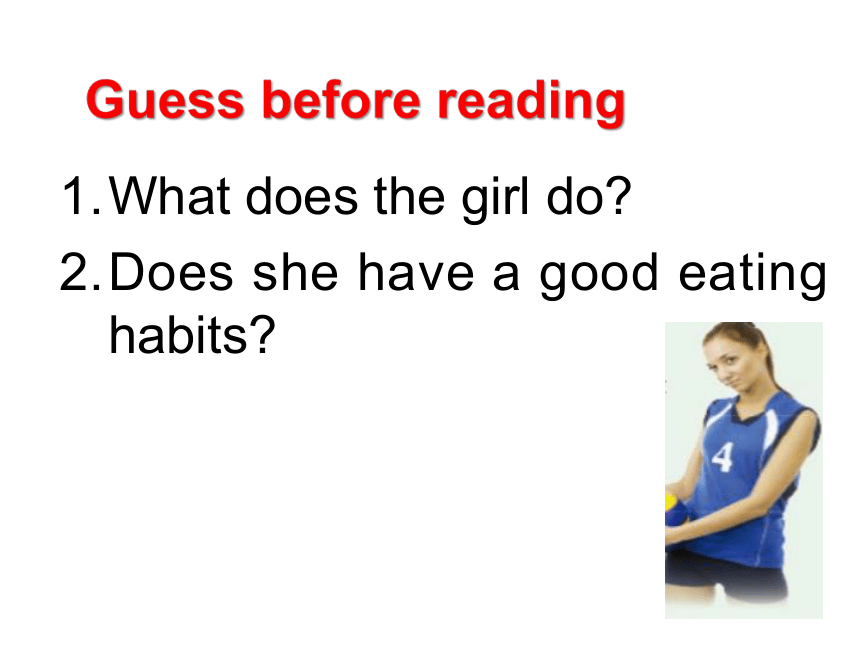 Guess before reading

1. What does the girl do?

2. Does she have a good eating habits?

4